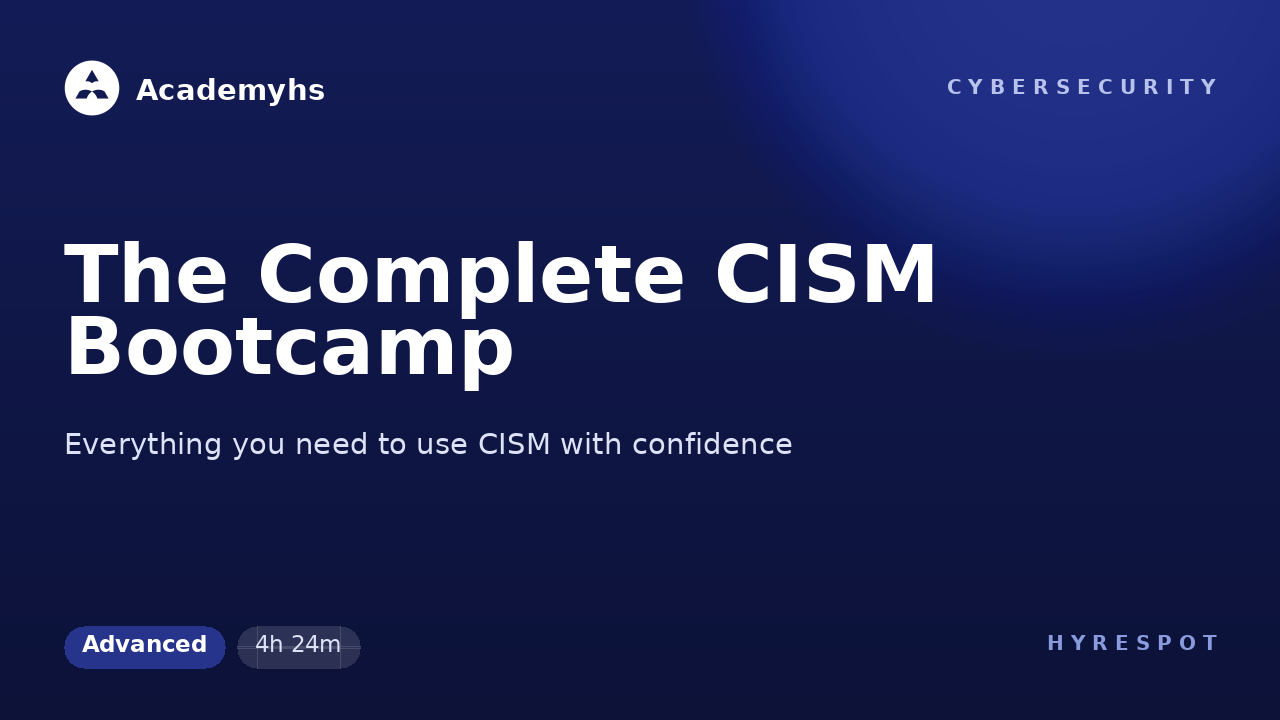 Academyhs

CYBERSECURITY

The Complete CISM Bootcamp

Everything you need to use CISM with confidence

Advanced

4h 24m

HYRESPOT